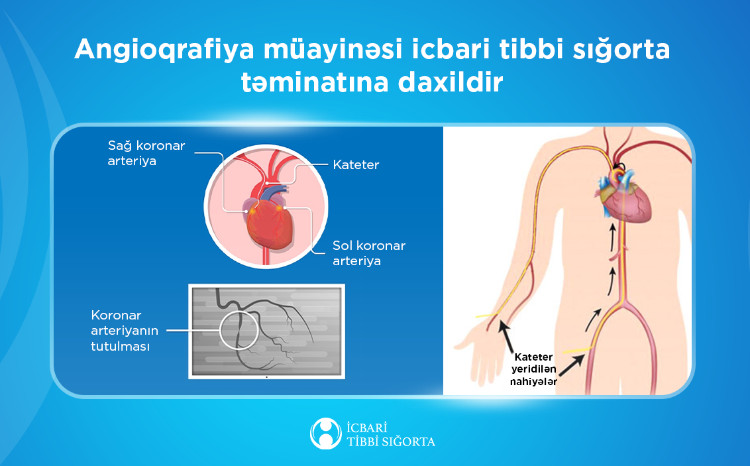 Angioqrafiya müayinəsi icbari tibbi sığorta təminatına daxildir

Sağ koronar arteriya

Kateter

Sol koronar arteriya

Koronar arteriyanın tutulması

Kateter yeridilən nahiyələr

İCBARİ TİBBİ SIĞORTA